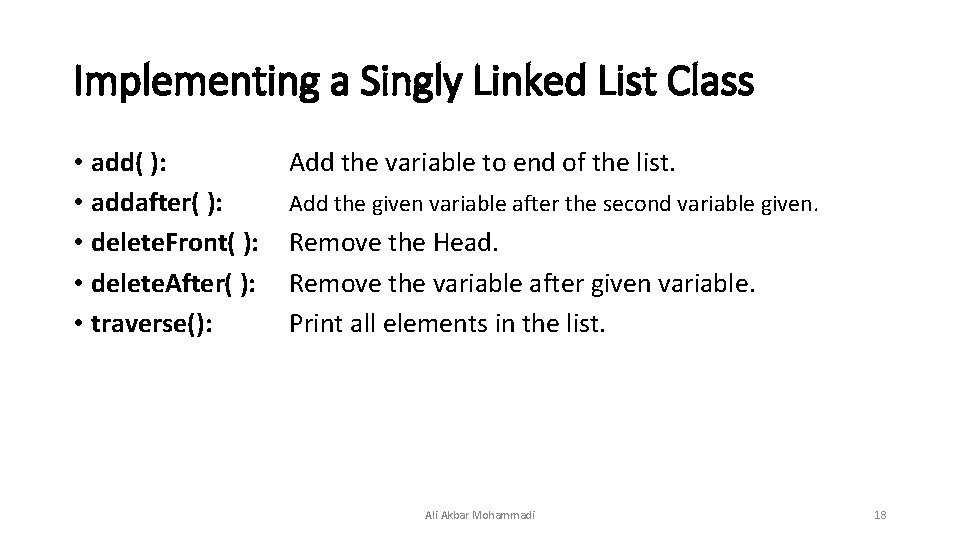 Implementing a Singly Linked List Class

• add( ): Add the variable to end of the list.
• addafter( ): Add the given variable after the second variable given.
• deleteFront( ): Remove the Head.
• deleteAfter( ): Remove the variable after given variable.
• traverse(): Print all elements in the list.

Ali Akbar Mohammadi

18